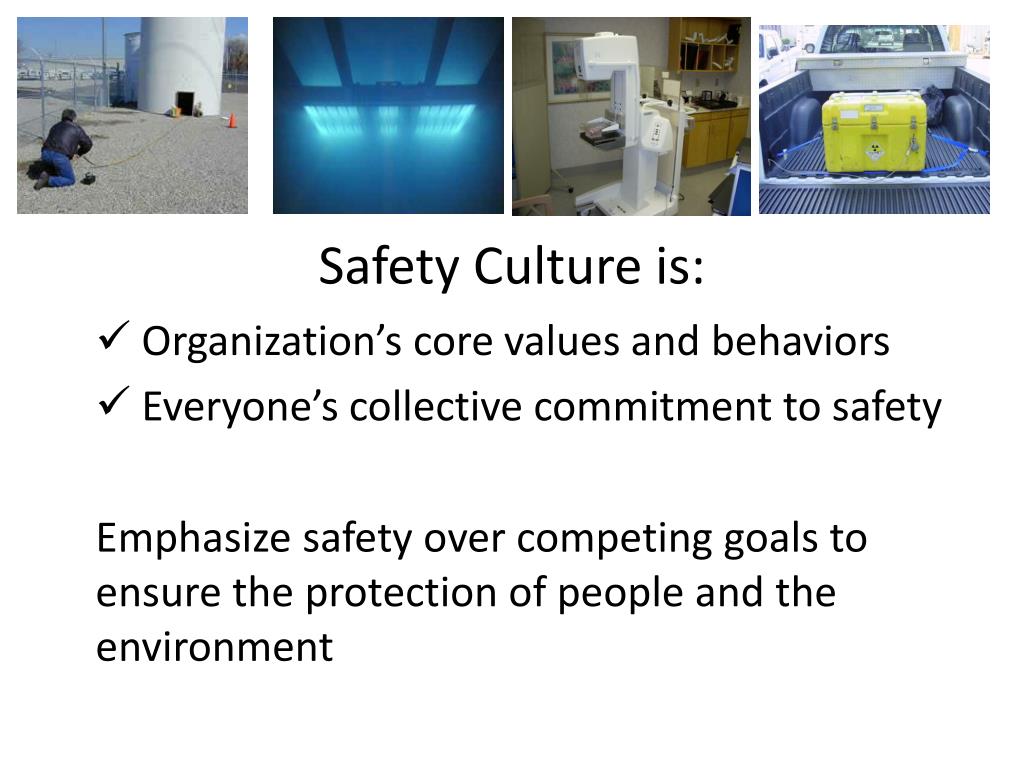 Safety Culture is:

✓ Organization’s core values and behaviors

✓ Everyone’s collective commitment to safety

Emphasize safety over competing goals to ensure the protection of people and the environment